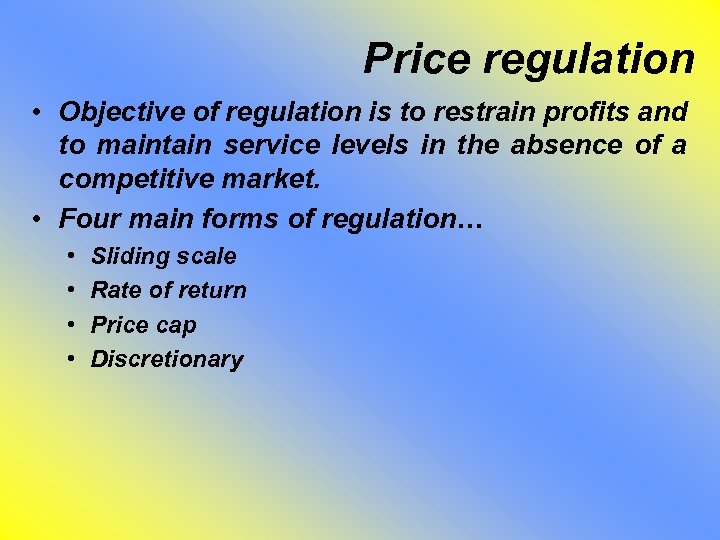 Price regulation

• Objective of regulation is to restrain profits and to maintain service levels in the absence of a competitive market.

• Four main forms of regulation…
  • Sliding scale
  • Rate of return
  • Price cap
  • Discretionary